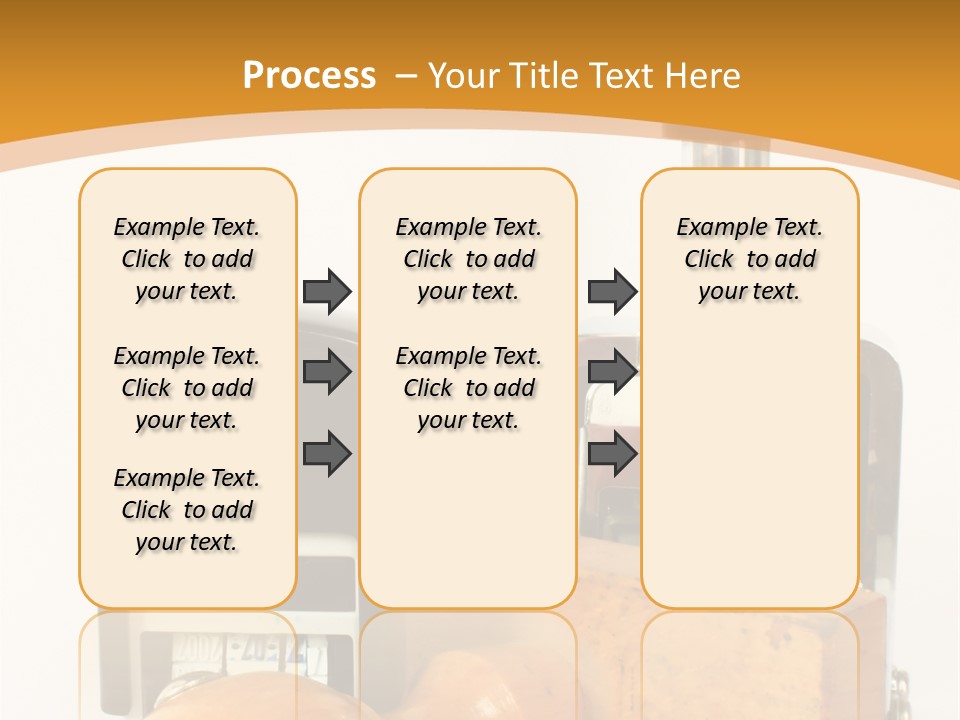 Process – Your Title Text Here

Example Text. Click to add your text.

Example Text. Click to add your text.

Example Text. Click to add your text.

Example Text. Click to add your text.

Example Text. Click to add your text.

Example Text. Click to add your text.